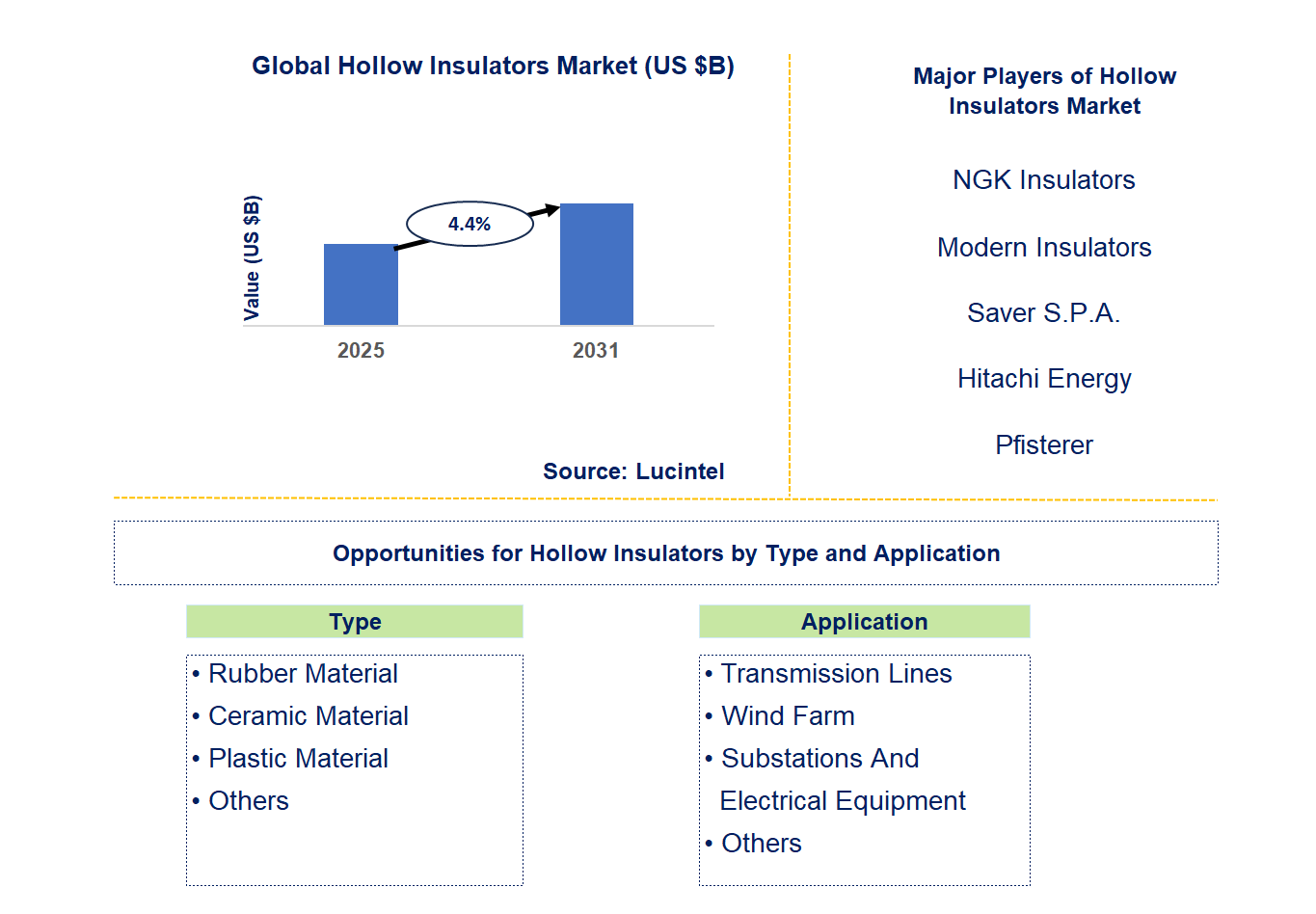 Global Hollow Insulators Market (US $B)

Value (US $B)

4.4%

2025

2031

Source: Lucintel

Major Players of Hollow Insulators Market

NGK Insulators

Modern Insulators

Saver S.P.A.

Hitachi Energy

Pfisterer

Opportunities for Hollow Insulators by Type and Application

Type

• Rubber Material
• Ceramic Material
• Plastic Material
• Others

Application

• Transmission Lines
• Wind Farm
• Substations And Electrical Equipment
• Others